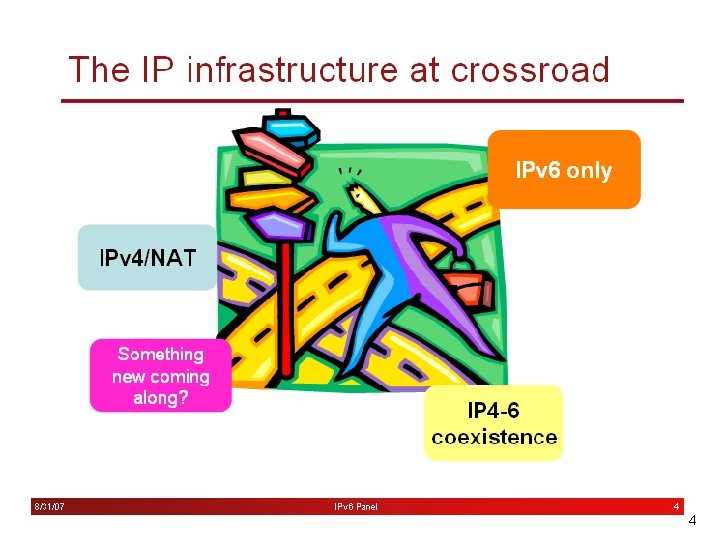 The IP infrastructure at crossroad

IPv6 only

IPv4/NAT

Something new coming along?

IP4-6 coexistence

8/31/07

IPv6 Panel

4

4